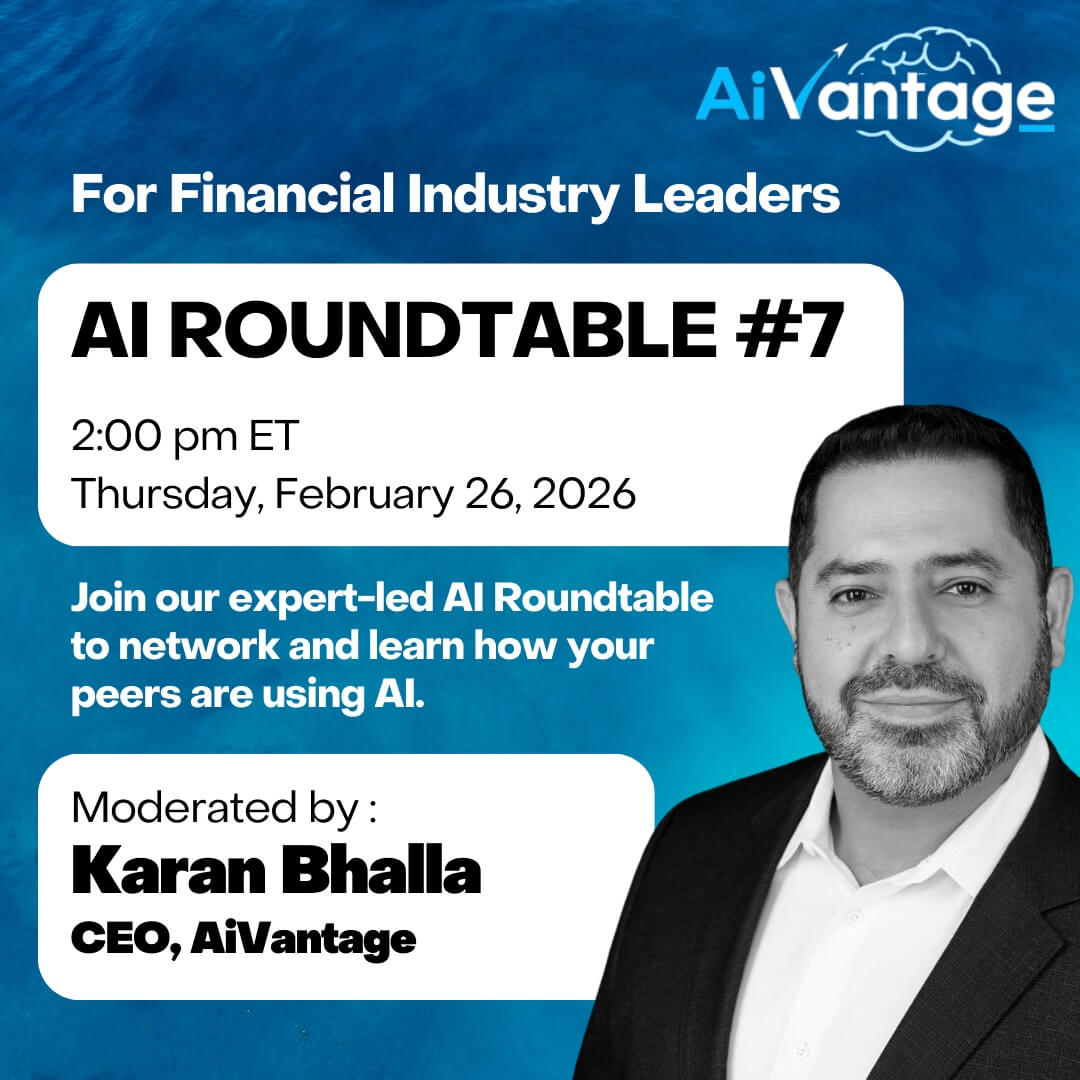 AiVantage

For Financial Industry Leaders

AI ROUNDTABLE #7

2:00 pm ET
Thursday, February 26, 2026

Join our expert-led AI Roundtable to network and learn how your peers are using AI.

Moderated by :
Karan Bhalla
CEO, AiVantage